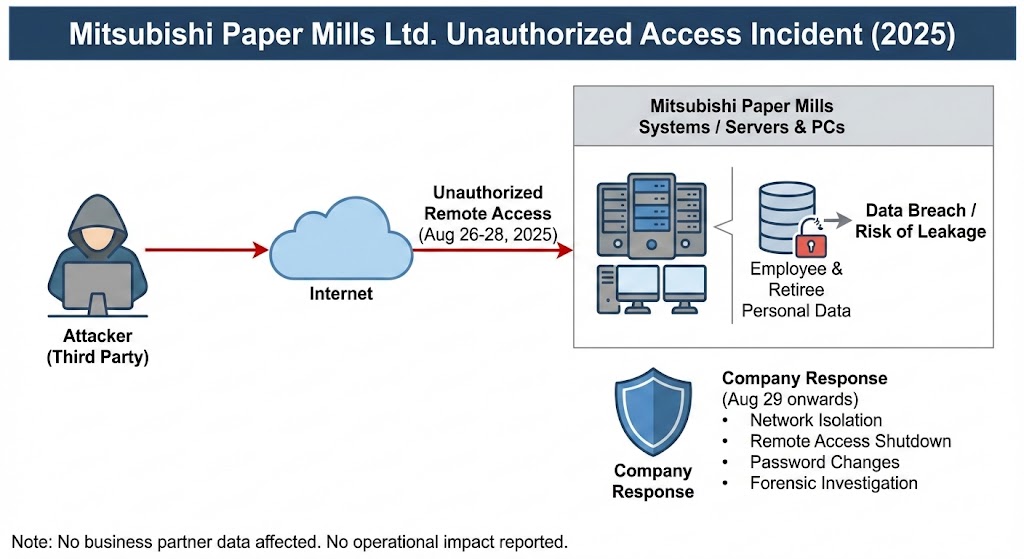 Mitsubishi Paper Mills Ltd. Unauthorized Access Incident (2025)

Attacker
(Third Party)

Internet

Unauthorized
Remote Access
(Aug 26-28, 2025)

Mitsubishi Paper Mills
Systems / Servers & PCs

Employee & Retiree Personal Data

Data Breach / Risk of Leakage

Company Response

Company Response
(Aug 29 onwards)
• Network Isolation
• Remote Access Shutdown
• Password Changes
• Forensic Investigation

Note: No business partner data affected. No operational impact reported.